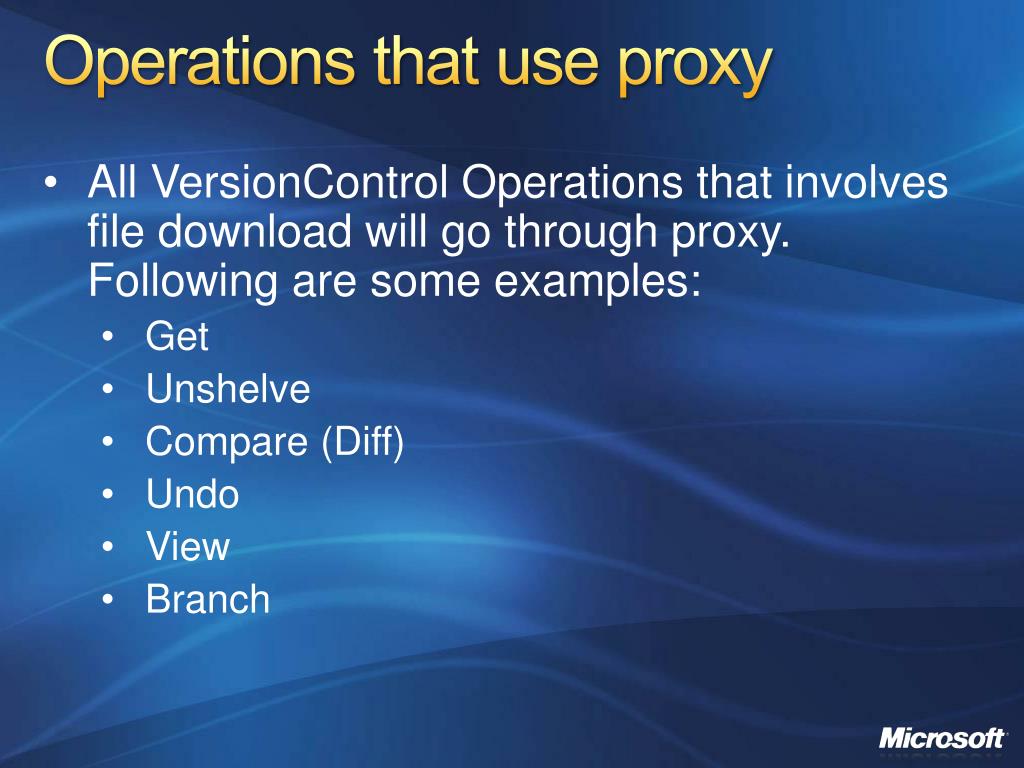 Operations that use proxy

• All VersionControl Operations that involves file download will go through proxy. Following are some examples:
  • Get
  • Unshelve
  • Compare (Diff)
  • Undo
  • View
  • Branch

Microsoft